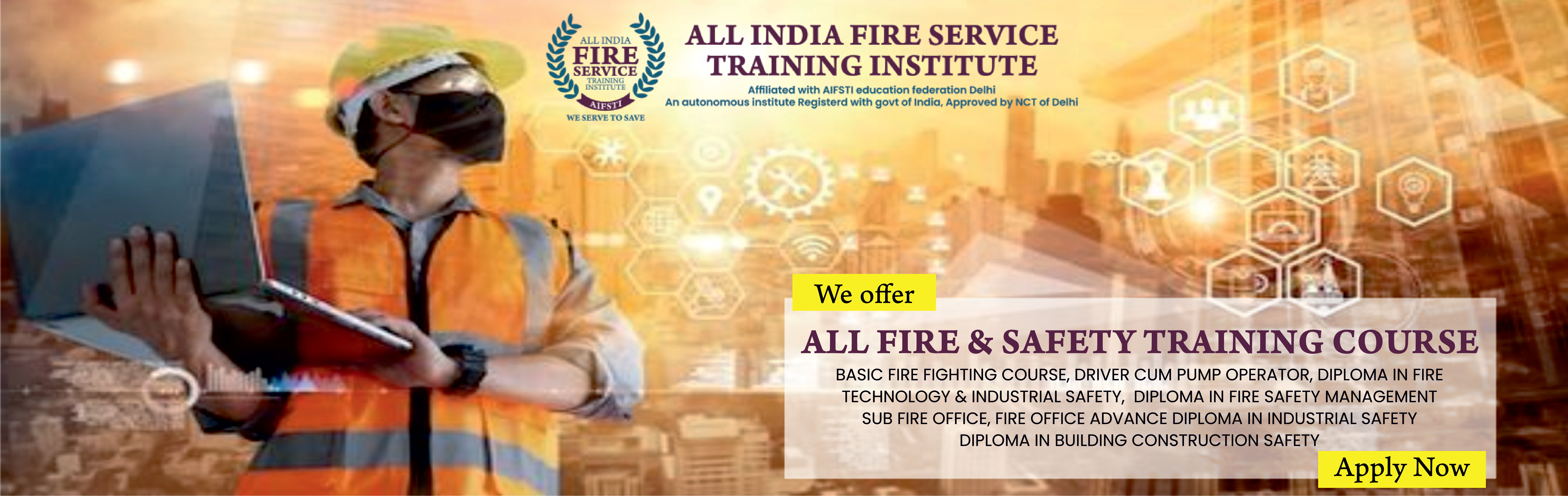 ALL INDIA FIRE SERVICE TRAINING INSTITUTE AIFSTI WE SERVE TO SAVE

ALL INDIA FIRE SERVICE TRAINING INSTITUTE

Affiliated with AIFSTI education federation Delhi
An autonomous institute Registerd with govt of India, Approved by NCT of Delhi

We offer

ALL FIRE & SAFETY TRAINING COURSE

BASIC FIRE FIGHTING COURSE, DRIVER CUM PUMP OPERATOR, DIPLOMA IN FIRE TECHNOLOGY & INDUSTRIAL SAFETY, DIPLOMA IN FIRE SAFETY MANAGEMENT SUB FIRE OFFICE, FIRE OFFICE ADVANCE DIPLOMA IN INDUSTRIAL SAFETY DIPLOMA IN BUILDING CONSTRUCTION SAFETY

Apply Now